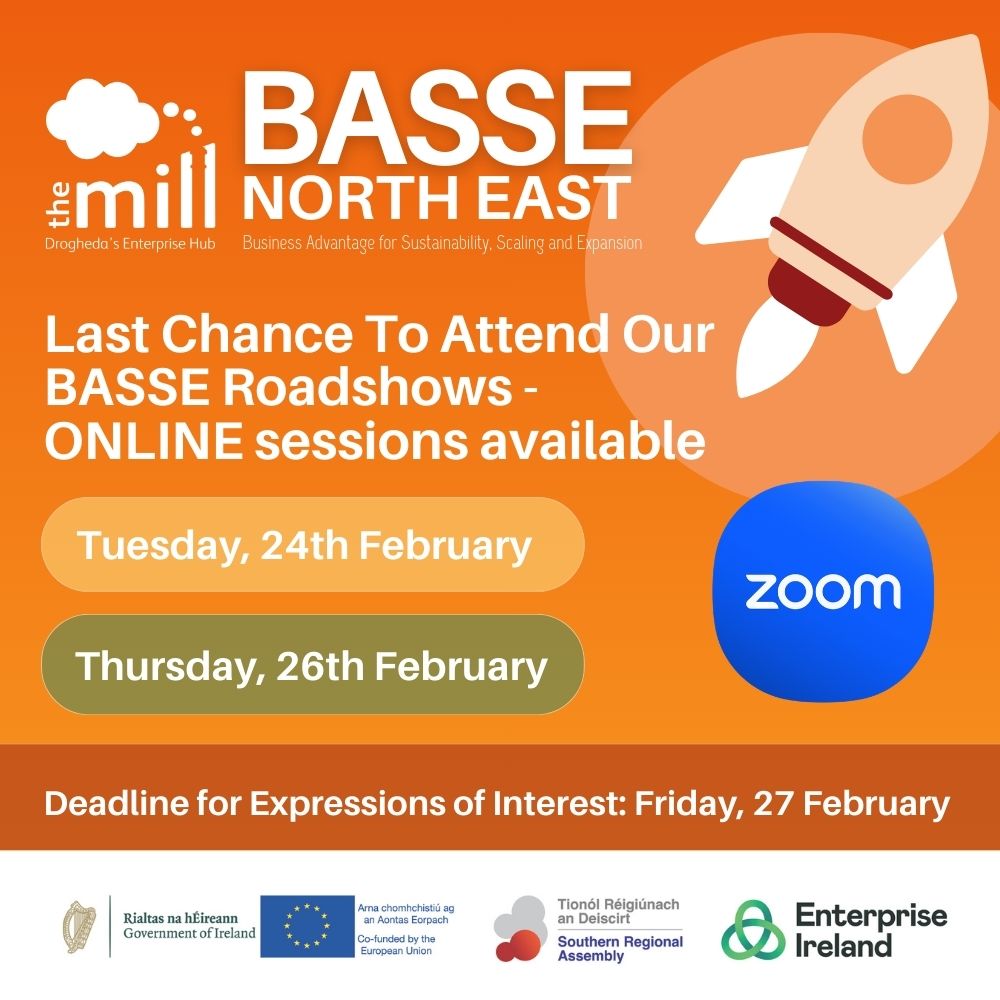 the mill
Drogheda's Enterprise Hub

BASSE
NORTH EAST
Business Advantage for Sustainability, Scaling and Expansion

Last Chance To Attend Our BASSE Roadshows - ONLINE sessions available

Tuesday, 24th February

Thursday, 26th February

zoom

Deadline for Expressions of Interest: Friday, 27 February

Rialtas na hÉireann
Government of Ireland

Arna chomhchistiú ag an Aontas Eorpach
Co-funded by the European Union

Tionól Réigiúnach an Deiscirt
Southern Regional Assembly

Enterprise Ireland